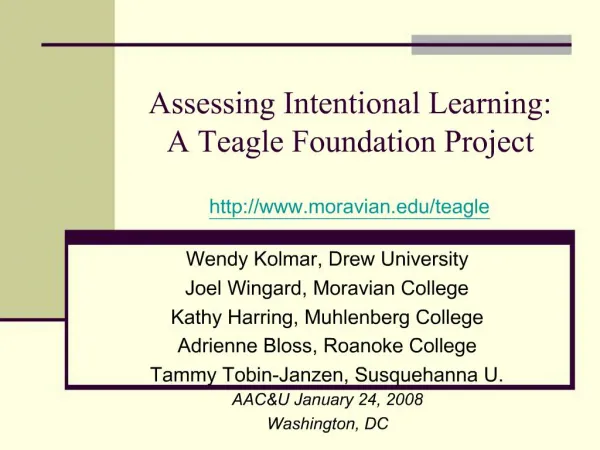 Assessing Intentional Learning: A Teagle Foundation Project

http://www.moravian.edu/teagle

Wendy Kolmar, Drew University
Joel Wingard, Moravian College
Kathy Harring, Muhlenberg College
Adrienne Bloss, Roanoke College
Tammy Tobin-Janzen, Susquehanna U.

AAC&U January 24, 2008
Washington, DC